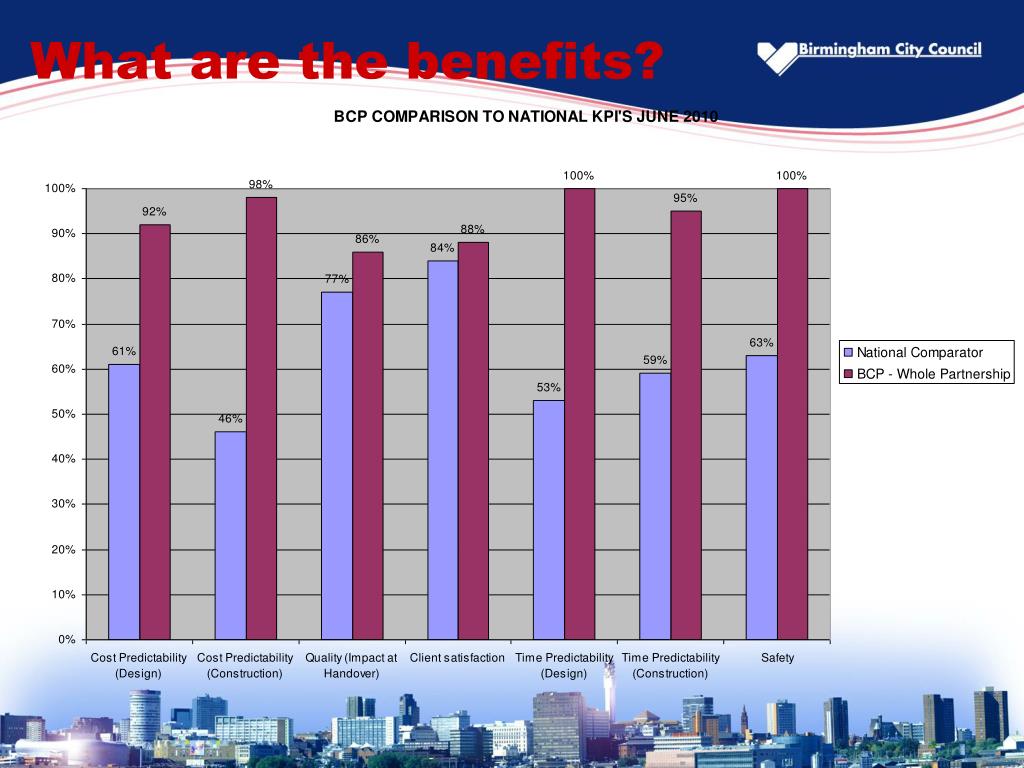 What are the benefits?

Birmingham City Council

BCP COMPARISON TO NATIONAL KPI'S JUNE 2010

100%
90%
80%
70%
60%
50%
40%
30%
20%
10%
0%

61%
92%
46%
98%
77%
86%
84%
88%
53%
100%
59%
95%
63%
100%

Cost Predictability (Design)
Cost Predictability (Construction)
Quality (Impact at Handover)
Client satisfaction
Time Predictability (Design)
Time Predictability (Construction)
Safety

National Comparator
BCP - Whole Partnership